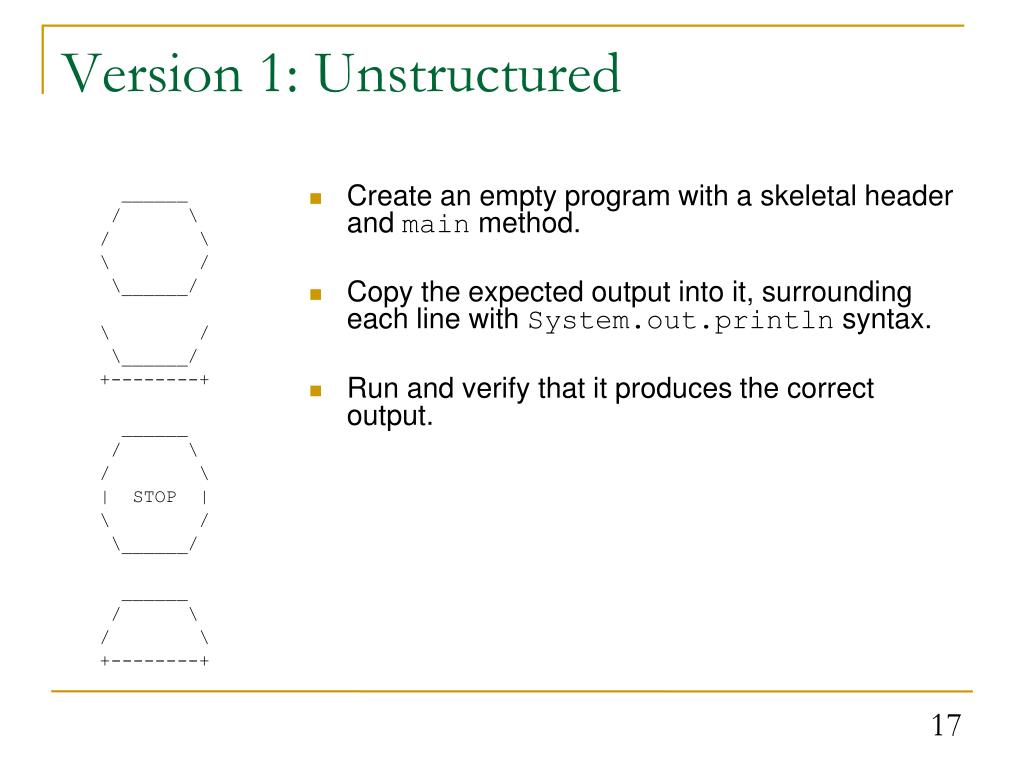 Version 1: Unstructured

```
  ______
 /      \
/        \
\        /
 \______/

\        /
 \______/
+--------+

  ______
 /      \
/        \
|  STOP  |
\        /
 \______/

  ______
 /      \
/        \
+--------+
```

Create an empty program with a skeletal header and main method.

Copy the expected output into it, surrounding each line with System.out.println syntax.

Run and verify that it produces the correct output.

17